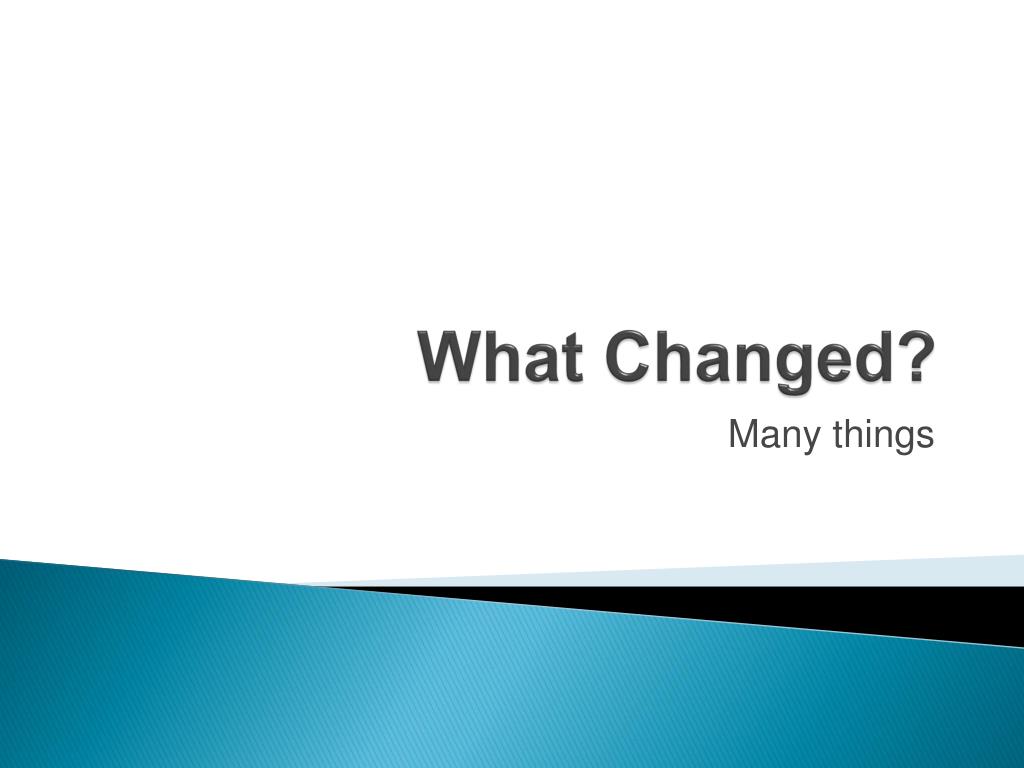 What Changed?

Many things